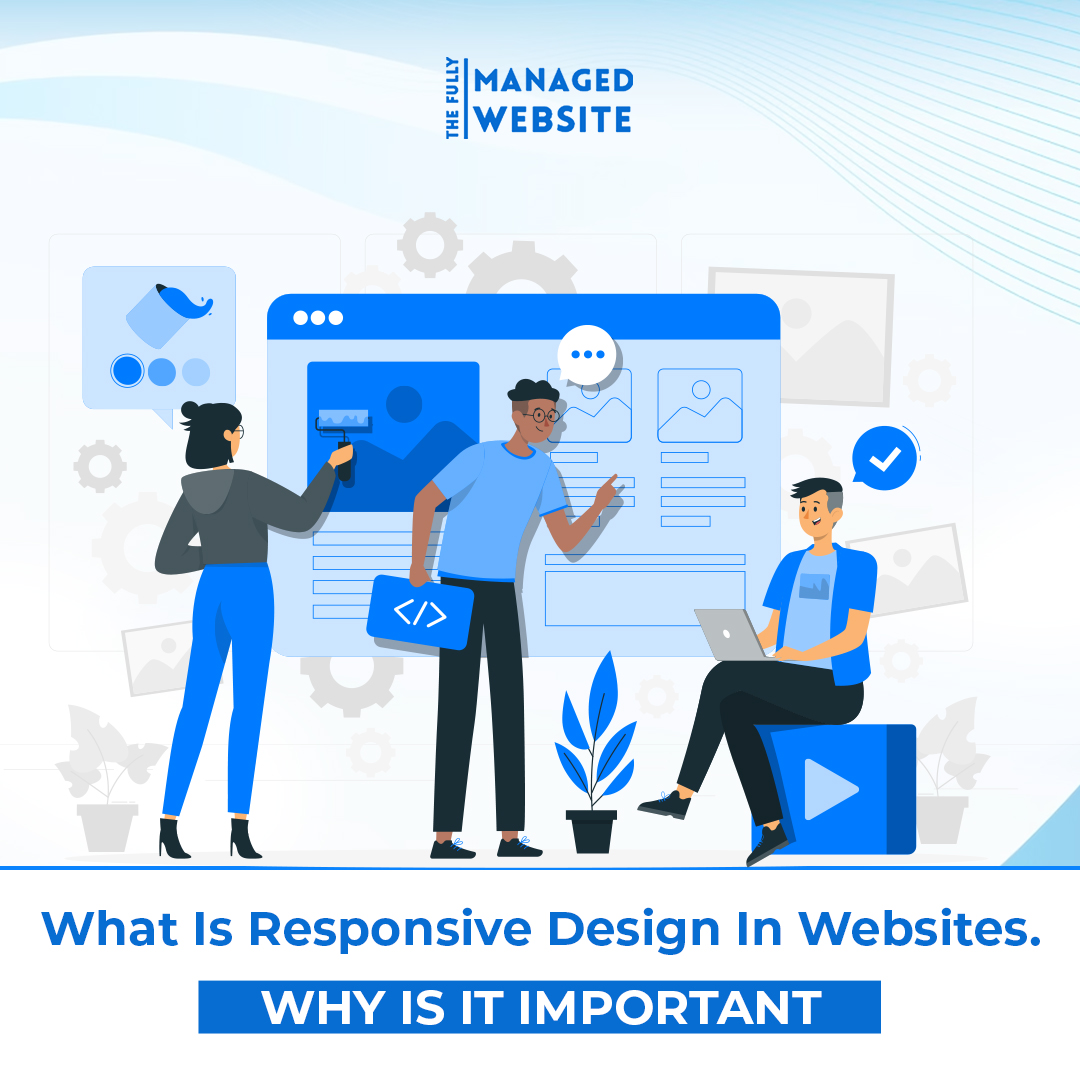 THE FULLY MANAGED WEBSITE

</>

What Is Responsive Design In Websites.

WHY IS IT IMPORTANT